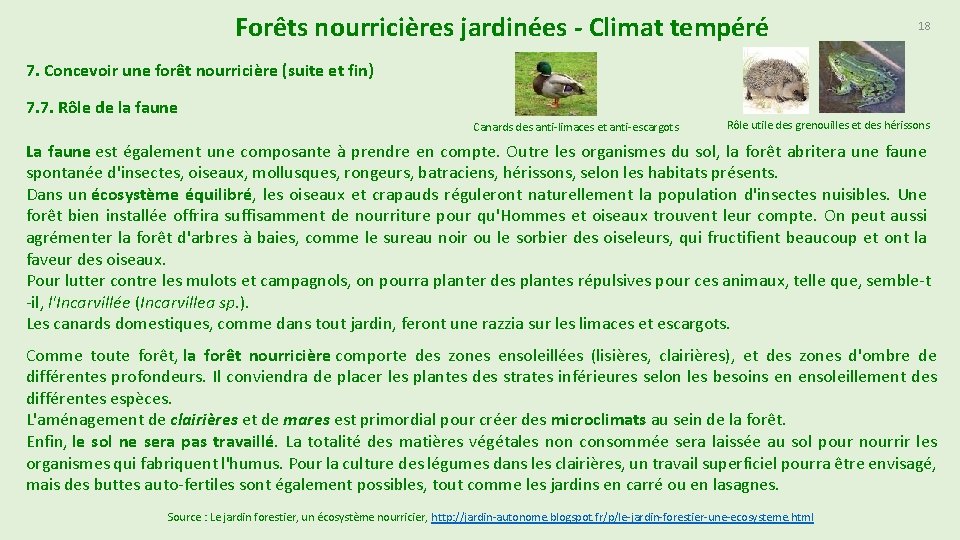 Forêts nourricières jardinées - Climat tempéré

18

7. Concevoir une forêt nourricière (suite et fin)

7.7. Rôle de la faune

Canards des anti-limaces et anti-escargots

Rôle utile des grenouilles et des hérissons

La faune est également une composante à prendre en compte. Outre les organismes du sol, la forêt abritera une faune spontanée d'insectes, oiseaux, mollusques, rongeurs, batraciens, hérissons, selon les habitats présents.
Dans un écosystème équilibré, les oiseaux et crapauds réguleront naturellement la population d'insectes nuisibles. Une forêt bien installée offrira suffisamment de nourriture pour qu'Hommes et oiseaux trouvent leur compte. On peut aussi agrémenter la forêt d'arbres à baies, comme le sureau noir ou le sorbier des oiseleurs, qui fructifient beaucoup et ont la faveur des oiseaux.
Pour lutter contre les mulots et campagnols, on pourra planter des plantes répulsives pour ces animaux, telle que, semble-t-il, l'Incarvillée (Incarvillea sp.).
Les canards domestiques, comme dans tout jardin, feront une razzia sur les limaces et escargots.

Comme toute forêt, la forêt nourricière comporte des zones ensoleillées (lisières, clairières), et des zones d'ombre de différentes profondeurs. Il conviendra de placer les plantes des strates inférieures selon les besoins en ensoleillement des différentes espèces.
L'aménagement de clairières et de mares est primordial pour créer des microclimats au sein de la forêt.
Enfin, le sol ne sera pas travaillé. La totalité des matières végétales non consommée sera laissée au sol pour nourrir les organismes qui fabriquent l'humus. Pour la culture des légumes dans les clairières, un travail superficiel pourra être envisagé, mais des buttes auto-fertiles sont également possibles, tout comme les jardins en carré ou en lasagnes.

Source : Le jardin forestier, un écosystème nourricier, http://jardin-autonome.blogspot.fr/p/le-jardin-forestier-une-ecosysteme.html